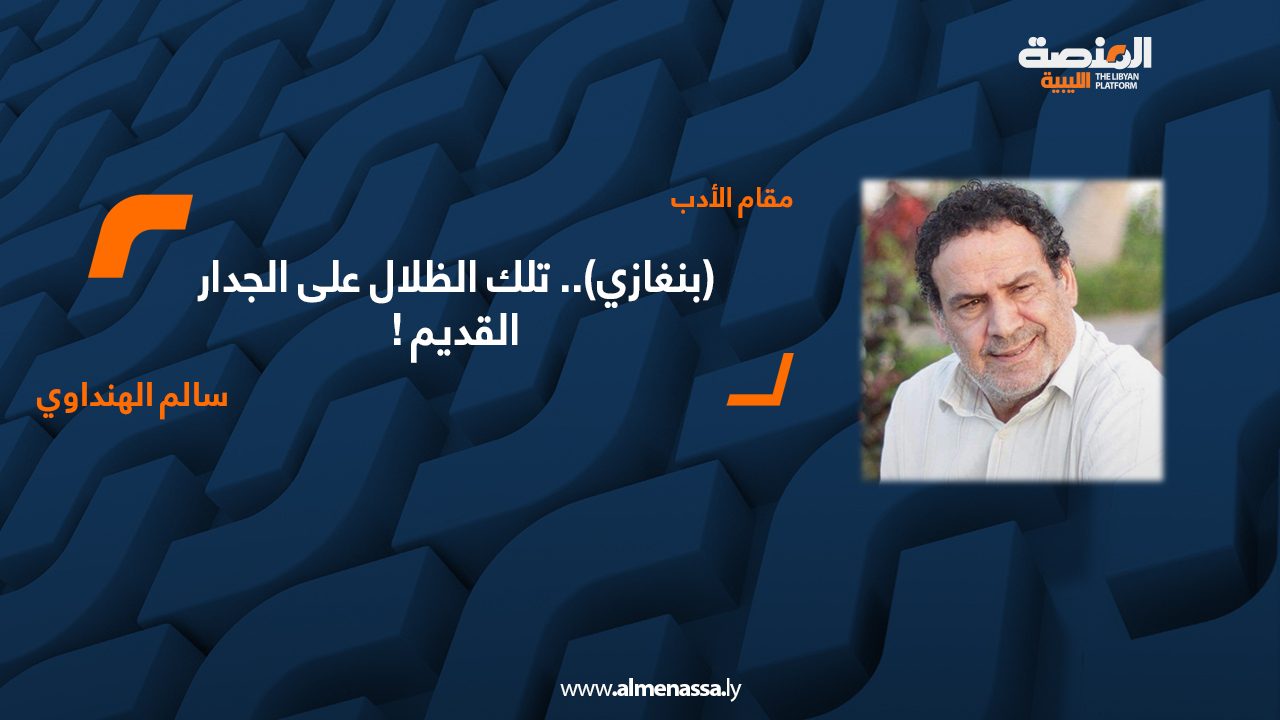 المنصة
الليبية
THE LIBYAN PLATFORM

مقام الأدب

(بنغازي).. تلك الظلال على الجدار القديم !

سالم الهنداوي

www.almenassa.ly